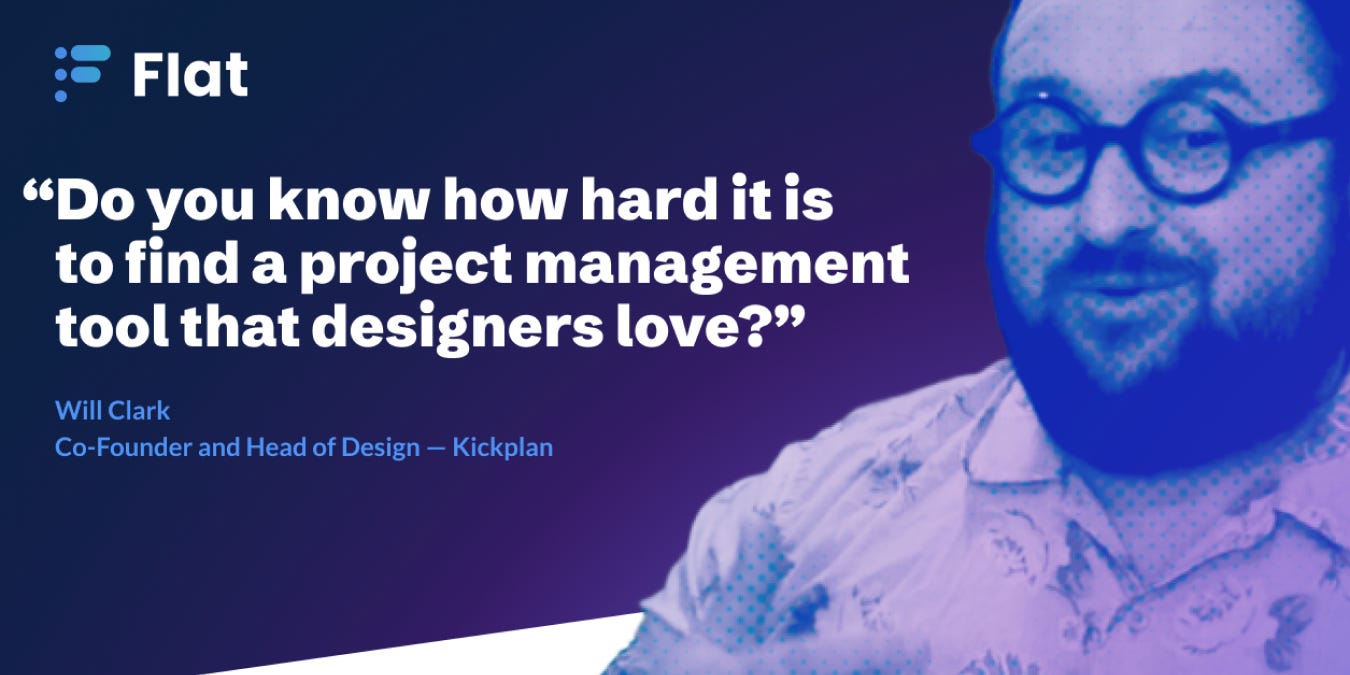 Flat

“Do you know how hard it is to find a project management tool that designers love?”

Will Clark
Co-Founder and Head of Design — Kickplan